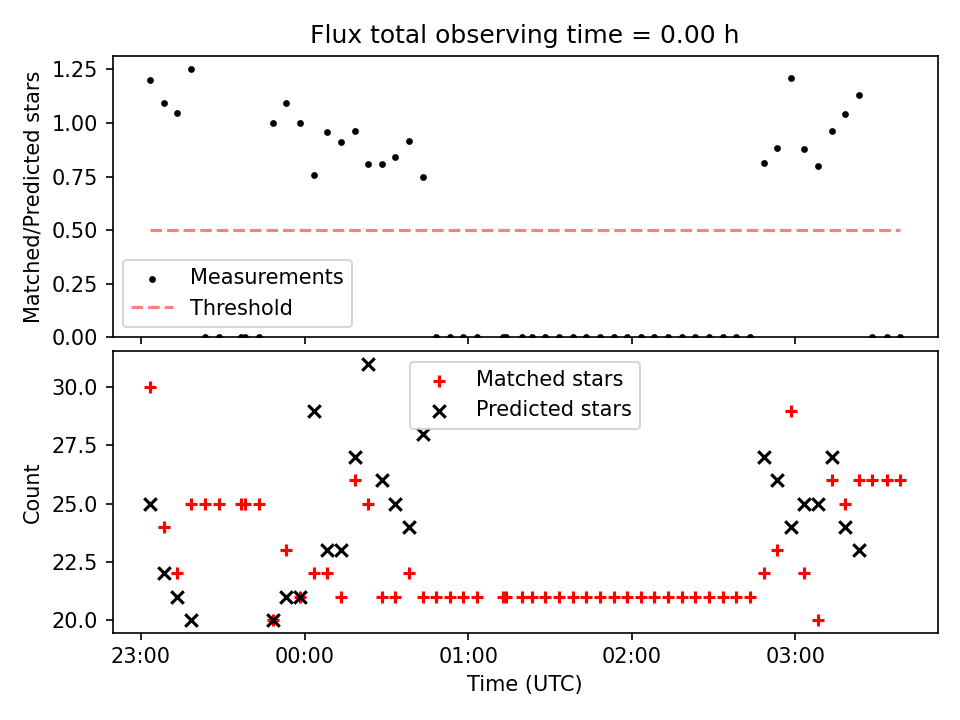 Flux total observing time = 0.00 h

Matched/Predicted stars

1.25
1.00
0.75
0.50
0.25
0.00

Measurements
Threshold

Count

30.0
27.5
25.0
22.5
20.0

Matched stars
Predicted stars

23:00
00:00
01:00
02:00
03:00

Time (UTC)